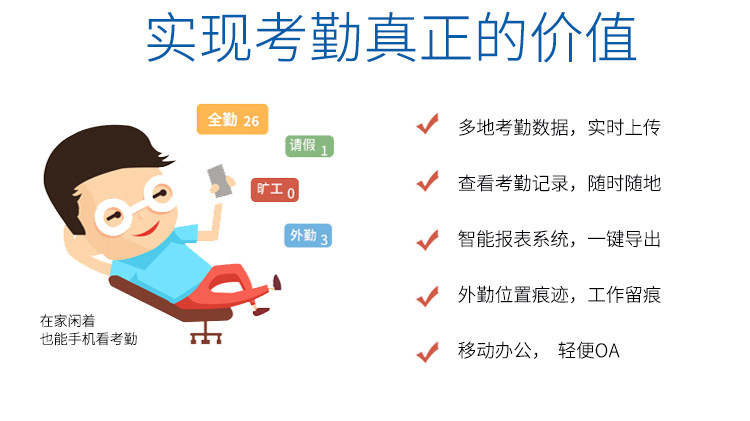 实现考勤真正的价值

全勤 26
请假 1
旷工 0
外勤 3

在家闲着
也能手机看考勤

多地考勤数据，实时上传

查看考勤记录，随时随地

智能报表系统，一键导出

外勤位置痕迹，工作留痕

移动办公， 轻便OA